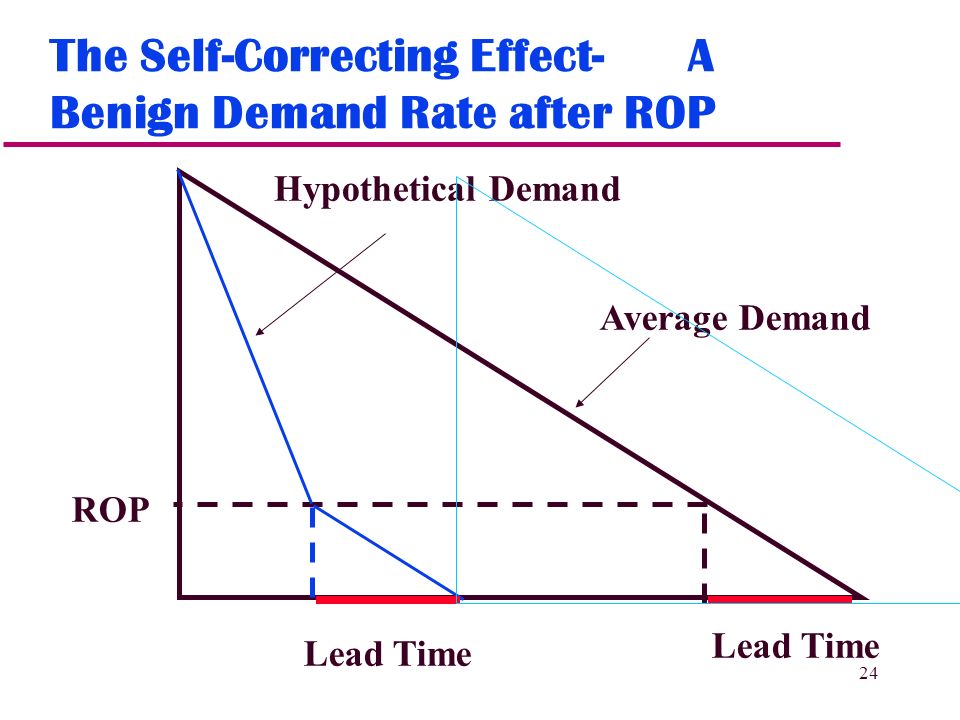 The Self-Correcting Effect- A Benign Demand Rate after ROP

Hypothetical Demand

Average Demand

ROP

Lead Time

Lead Time

24